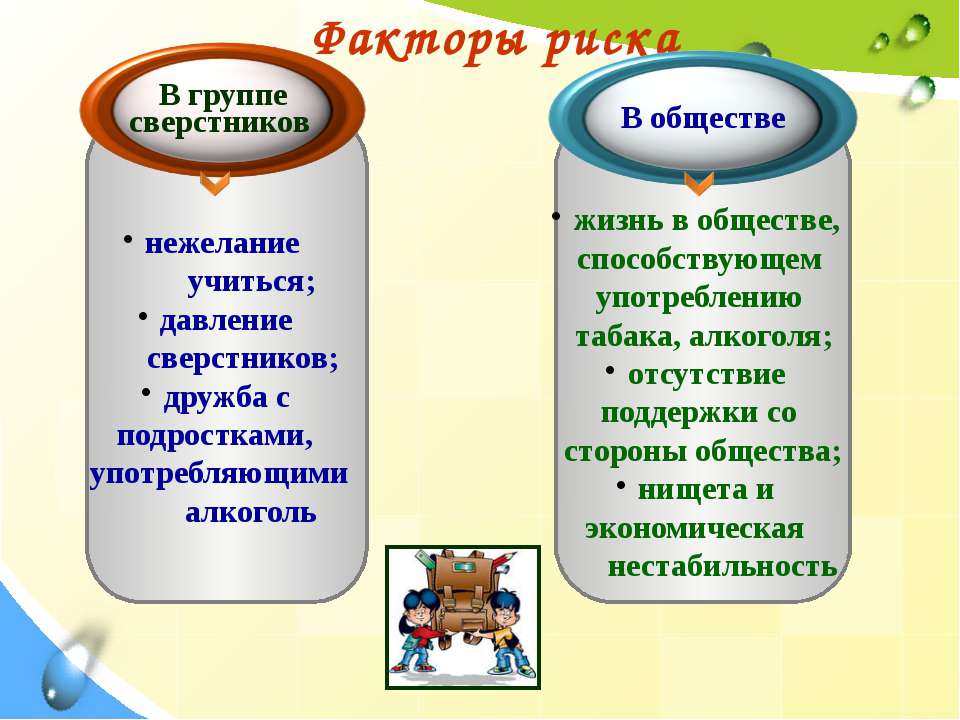 Факторы риска

В группе сверстников

• нежелание учиться;
• давление сверстников;
• дружба с подростками, употребляющими алкоголь

В обществе

• жизнь в обществе, способствующем употреблению табака, алкоголя;
• отсутствие поддержки со стороны общества;
• нищета и экономическая нестабильность